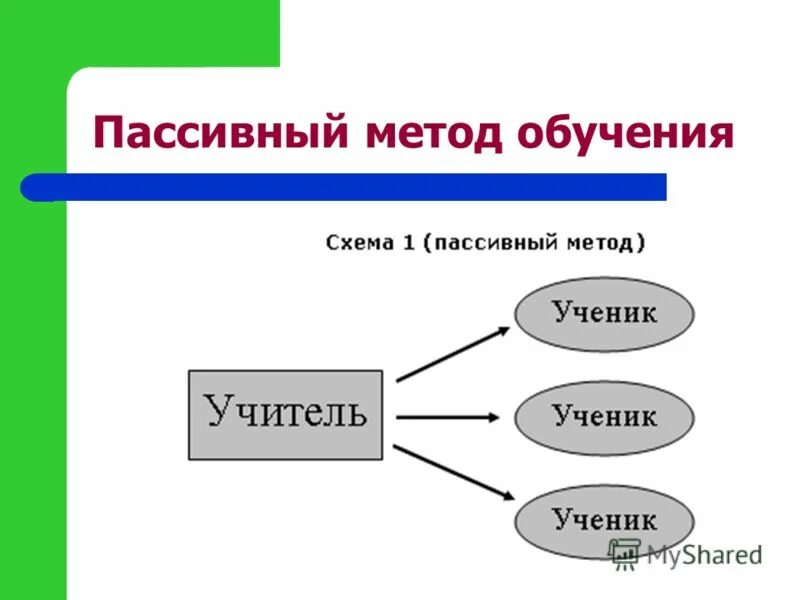 Пассивный метод обучения

Схема 1 (пассивный метод)

Учитель

Ученик

Ученик

Ученик

MyShared